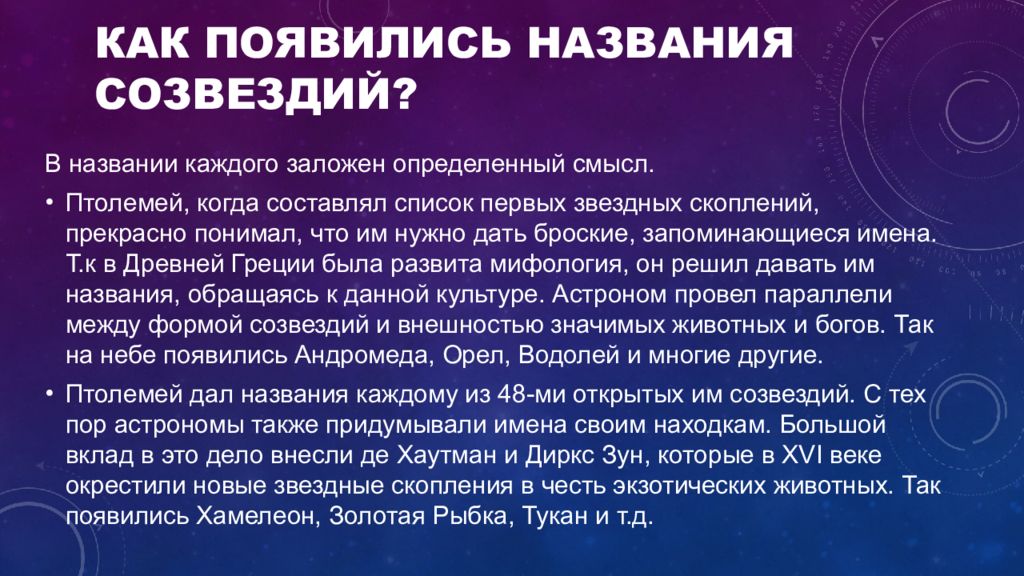 КАК ПОЯВИЛИСЬ НАЗВАНИЯ СОЗВЕЗДИЙ?

В названии каждого заложен определенный смысл.

• Птолемей, когда составлял список первых звездных скоплений, прекрасно понимал, что им нужно дать броские, запоминающиеся имена. Т.к в Древней Греции была развита мифология, он решил давать им названия, обращаясь к данной культуре. Астроном провел параллели между формой созвездий и внешностью значимых животных и богов. Так на небе появились Андромеда, Орел, Водолей и многие другие.

• Птолемей дал названия каждому из 48-ми открытых им созвездий. С тех пор астрономы также придумывали имена своим находкам. Большой вклад в это дело внесли де Хаутман и Диркс Зун, которые в XVI веке окрестили новые звездные скопления в честь экзотических животных. Так появились Хамелеон, Золотая Рыбка, Тукан и т.д.